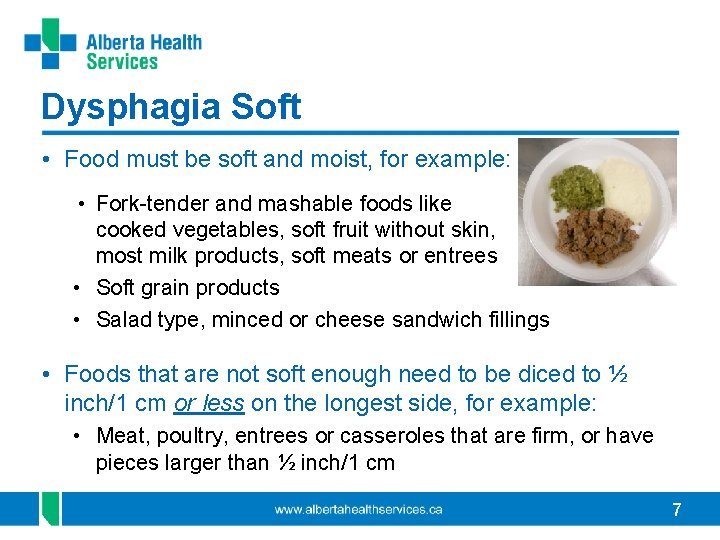 Alberta Health Services

Dysphagia Soft

• Food must be soft and moist, for example:

• Fork-tender and mashable foods like cooked vegetables, soft fruit without skin, most milk products, soft meats or entrees
• Soft grain products
• Salad type, minced or cheese sandwich fillings

• Foods that are not soft enough need to be diced to ½ inch/1 cm or less on the longest side, for example:

• Meat, poultry, entrees or casseroles that are firm, or have pieces larger than ½ inch/1 cm

www.albertahealthservices.ca

7